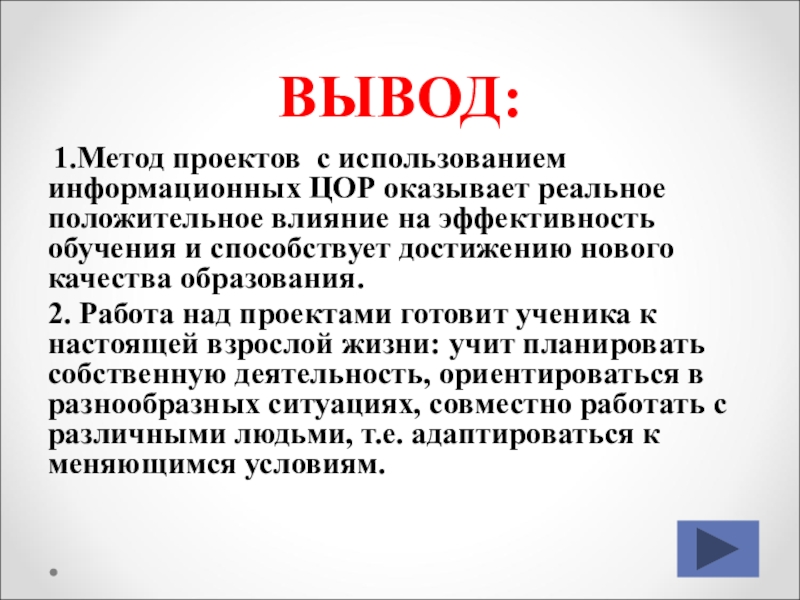 ВЫВОД:

1.Метод проектов с использованием информационных ЦОР оказывает реальное положительное влияние на эффективность обучения и способствует достижению нового качества образования.

2. Работа над проектами готовит ученика к настоящей взрослой жизни: учит планировать собственную деятельность, ориентироваться в разнообразных ситуациях, совместно работать с различными людьми, т.е. адаптироваться к меняющимся условиям.